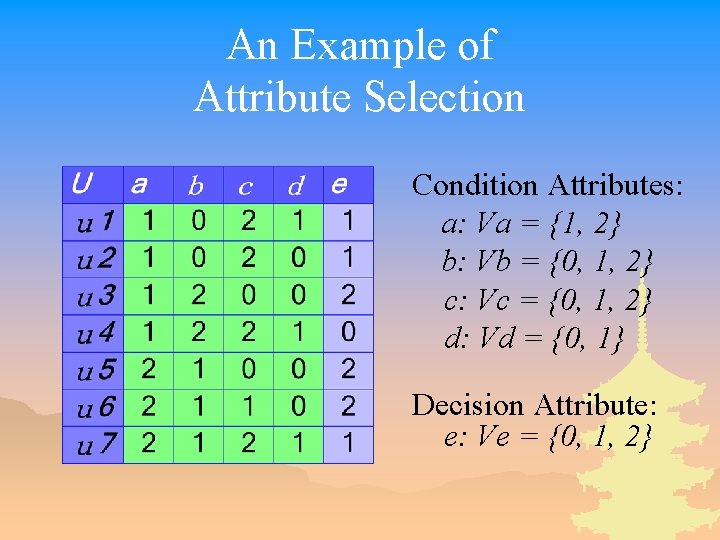 An Example of Attribute Selection

| U | a | b | c | d | e |
|---|---|---|---|---|---|
| u1 | 1 | 0 | 2 | 1 | 1 |
| u2 | 1 | 0 | 2 | 0 | 1 |
| u3 | 1 | 2 | 0 | 0 | 2 |
| u4 | 1 | 2 | 2 | 1 | 0 |
| u5 | 2 | 1 | 0 | 0 | 2 |
| u6 | 2 | 1 | 1 | 0 | 2 |
| u7 | 2 | 1 | 2 | 1 | 1 |

Condition Attributes:
a: Va = {1, 2}
b: Vb = {0, 1, 2}
c: Vc = {0, 1, 2}
d: Vd = {0, 1}

Decision Attribute:
e: Ve = {0, 1, 2}